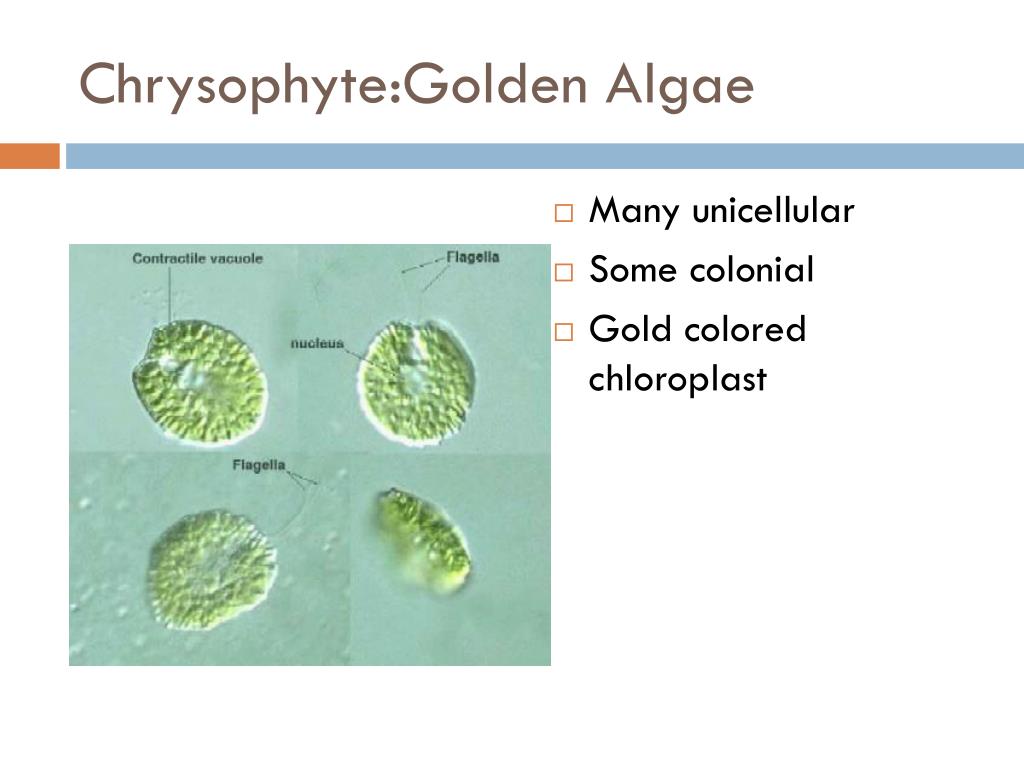 Chrysophyte:Golden Algae

Contractile vacuole

Flagella

nucleus

Flagella

□ Many unicellular
□ Some colonial
□ Gold colored chloroplast